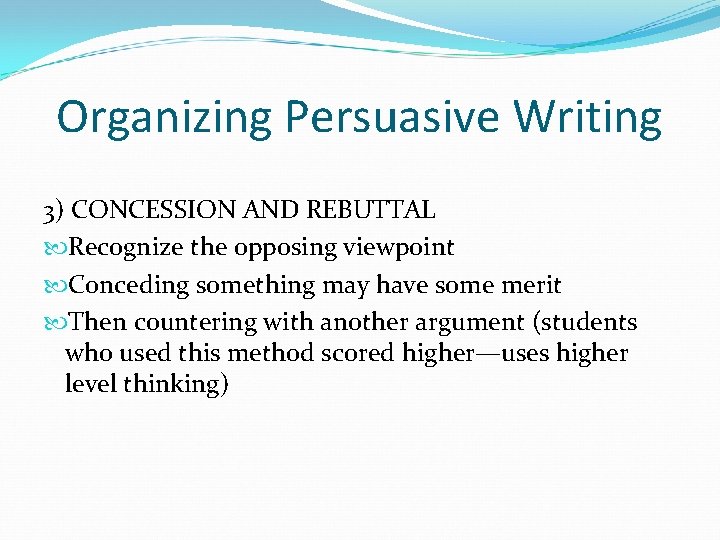 Organizing Persuasive Writing

3) CONCESSION AND REBUTTAL

Recognize the opposing viewpoint

Conceding something may have some merit

Then countering with another argument (students who used this method scored higher—uses higher level thinking)